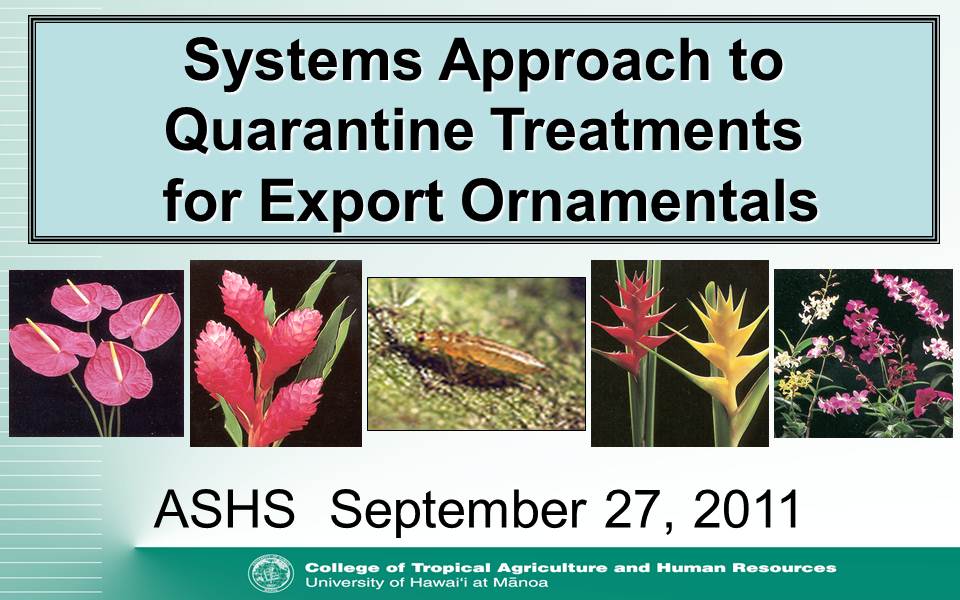 Systems Approach to Quarantine Treatments for Export Ornamentals

ASHS September 27, 2011

College of Tropical Agriculture and Human Resources
University of Hawai'i at Mānoa